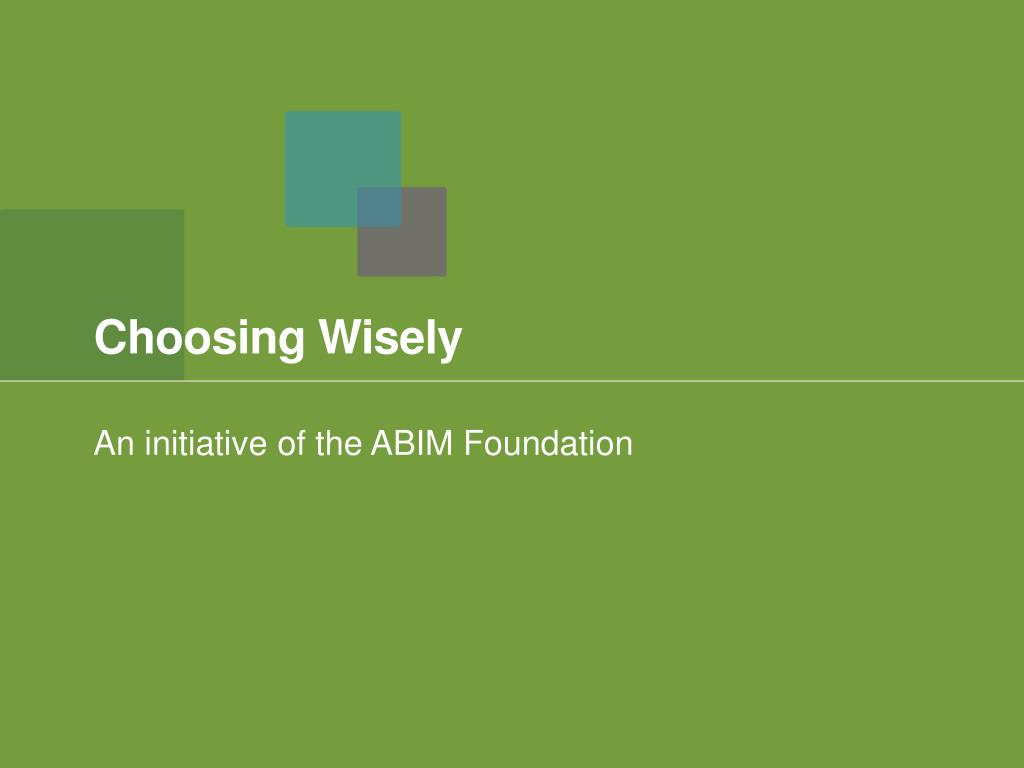 Choosing Wisely

An initiative of the ABIM Foundation